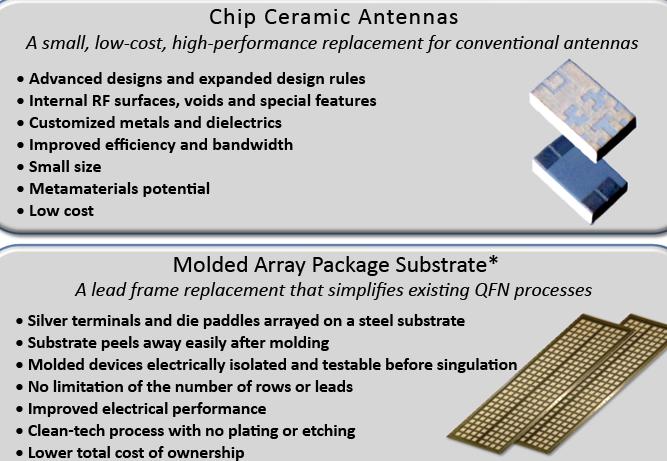 Chip Ceramic Antennas
A small, low-cost, high-performance replacement for conventional antennas

• Advanced designs and expanded design rules
• Internal RF surfaces, voids and special features
• Customized metals and dielectrics
• Improved efficiency and bandwidth
• Small size
• Metamaterials potential
• Low cost

Molded Array Package Substrate*
A lead frame replacement that simplifies existing QFN processes

• Silver terminals and die paddles arrayed on a steel substrate
• Substrate peels away easily after molding
• Molded devices electrically isolated and testable before singulation
• No limitation of the number of rows or leads
• Improved electrical performance
• Clean-tech process with no plating or etching
• Lower total cost of ownership